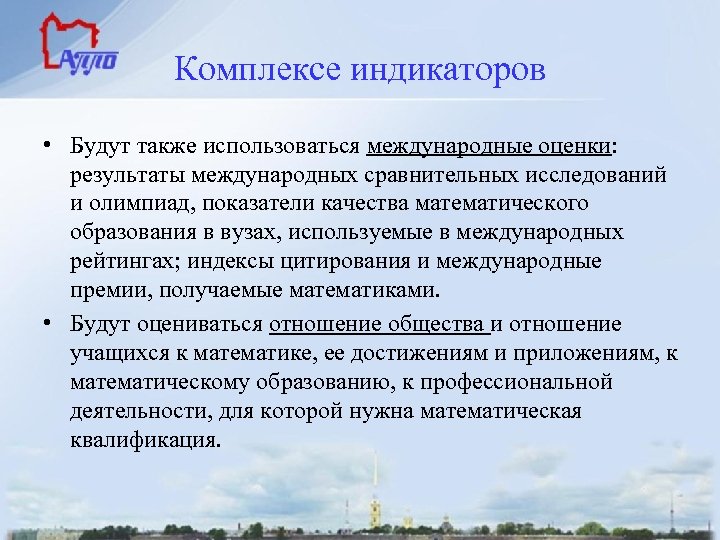 АППО

Комплексе индикаторов

• Будут также использоваться международные оценки: результаты международных сравнительных исследований и олимпиад, показатели качества математического образования в вузах, используемые в международных рейтингах; индексы цитирования и международные премии, получаемые математиками.

• Будут оцениваться отношение общества и отношение учащихся к математике, ее достижениям и приложениям, к математическому образованию, к профессиональной деятельности, для которой нужна математическая квалификация.